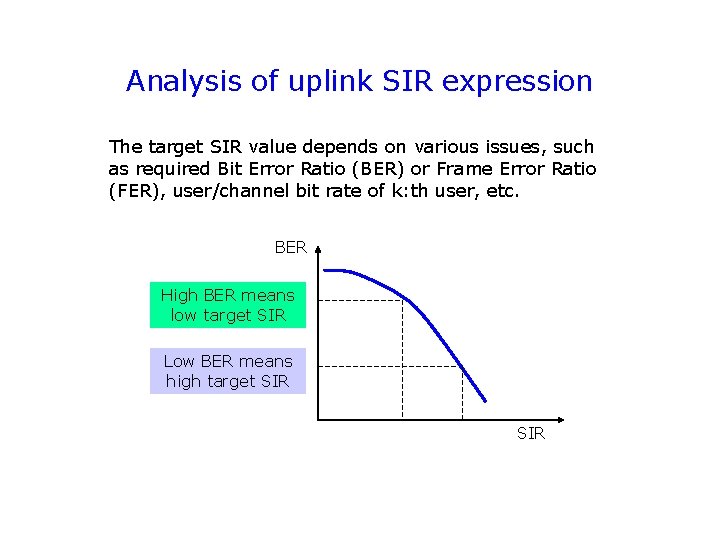 Analysis of uplink SIR expression

The target SIR value depends on various issues, such as required Bit Error Ratio (BER) or Frame Error Ratio (FER), user/channel bit rate of k:th user, etc.

BER

High BER means low target SIR

Low BER means high target SIR

SIR